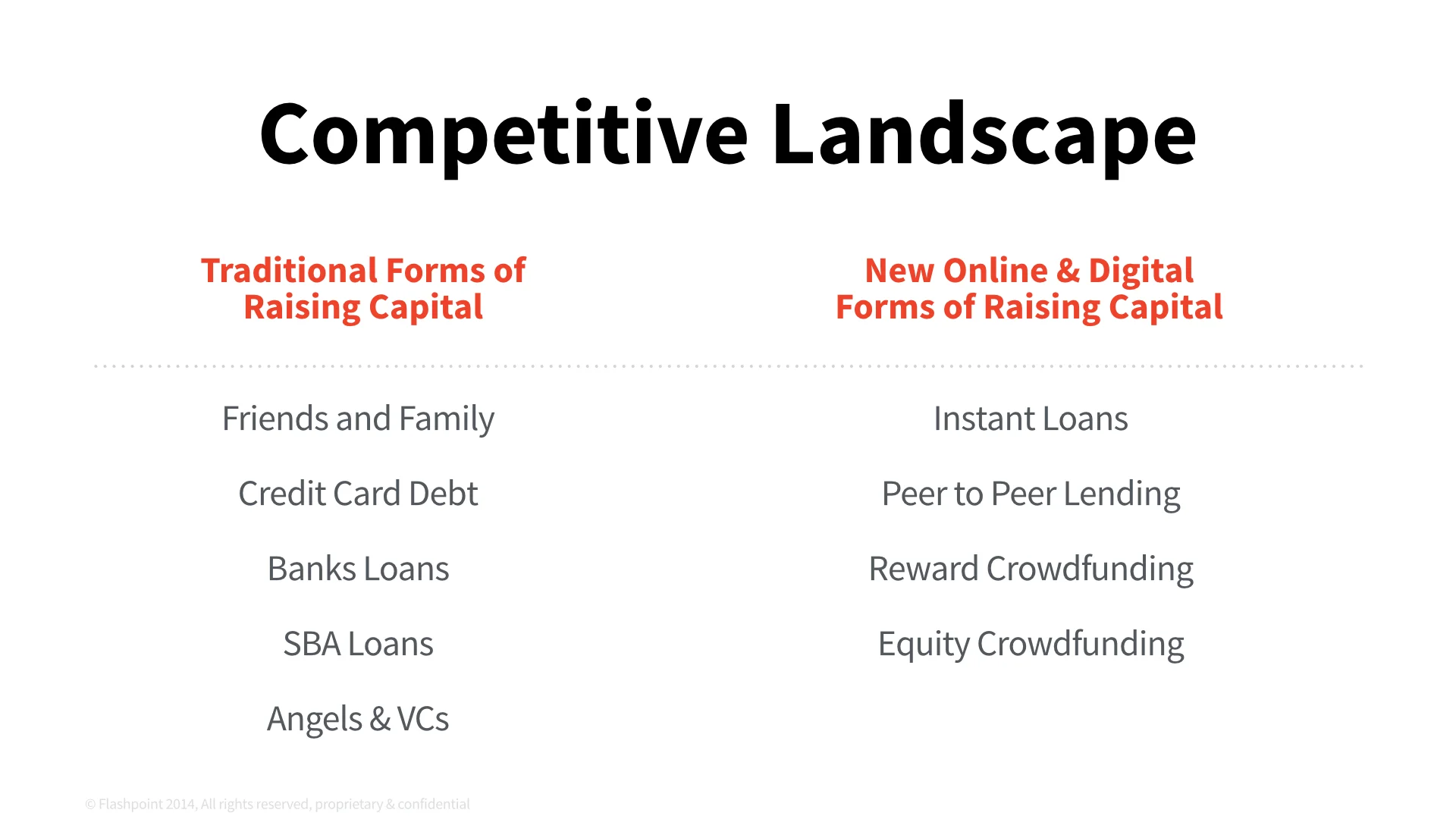 Competitive Landscape

Traditional Forms of Raising Capital

Friends and Family

Credit Card Debt

Banks Loans

SBA Loans

Angels & VCs

New Online & Digital Forms of Raising Capital

Instant Loans

Peer to Peer Lending

Reward Crowdfunding

Equity Crowdfunding

© Flashpoint 2014, All rights reserved, proprietary & confidential